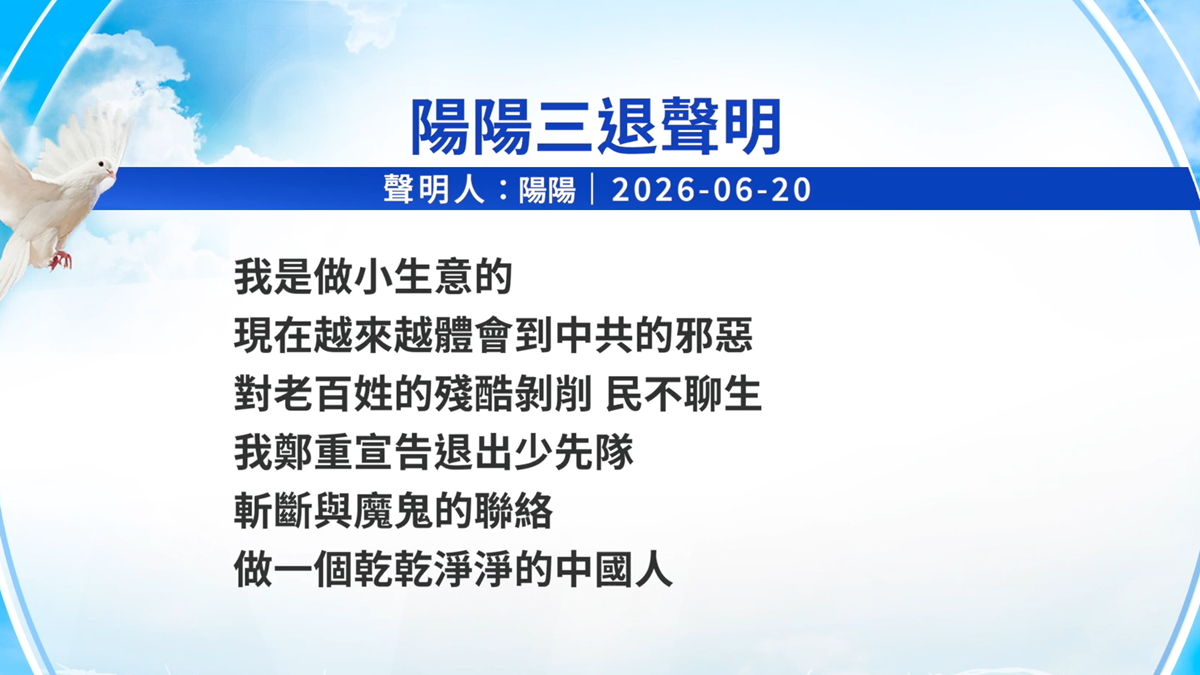 陽陽三退聲明

聲明人：陽陽｜2026-06-20

我是做小生意的
現在越來越體會到中共的邪惡
對老百姓的殘酷剝削 民不聊生
我鄭重宣告退出少先隊
斬斷與魔鬼的聯絡
做一個乾乾淨淨的中國人